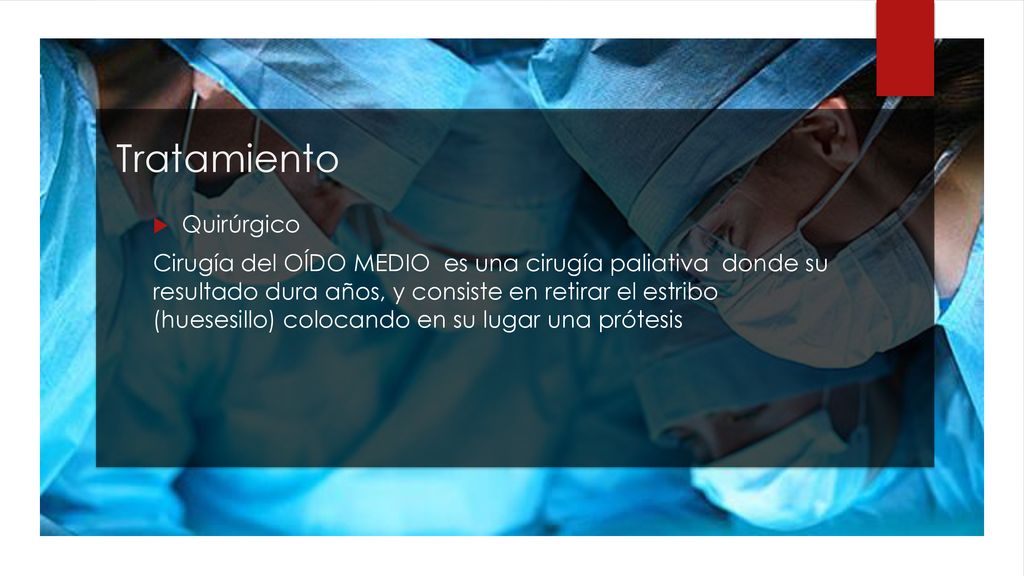 Tratamiento

Quirúrgico

Cirugía del OÍDO MEDIO es una cirugía paliativa donde su resultado dura años, y consiste en retirar el estribo (huesesillo) colocando en su lugar una prótesis